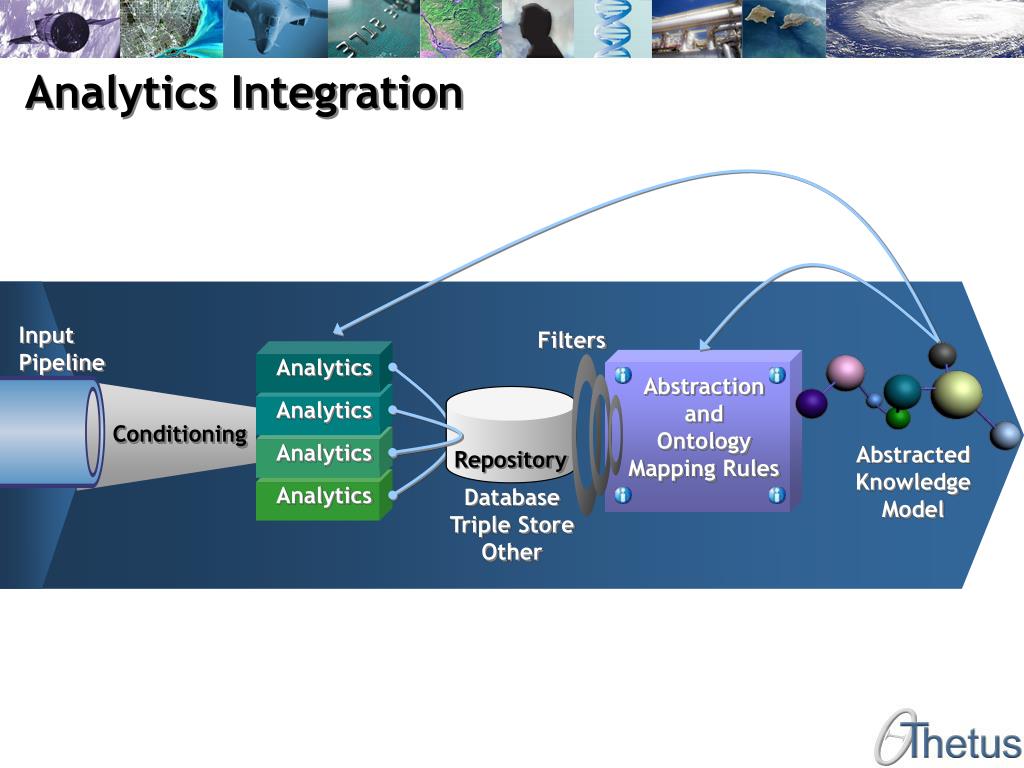 Analytics Integration

Input Pipeline

Conditioning

Analytics
Analytics
Analytics
Analytics

Repository

Database
Triple Store
Other

Filters

Abstraction and Ontology Mapping Rules

Abstracted Knowledge Model

Thetus